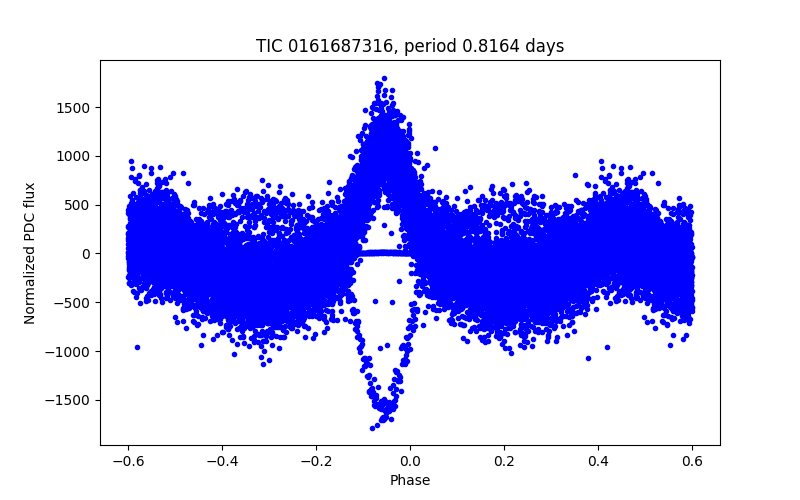 TIC 0161687316, period 0.8164 days

Normalized PDC flux

1500
1000
500
0
−500
−1000
−1500

−0.6
−0.4
−0.2
0.0
0.2
0.4
0.6

Phase